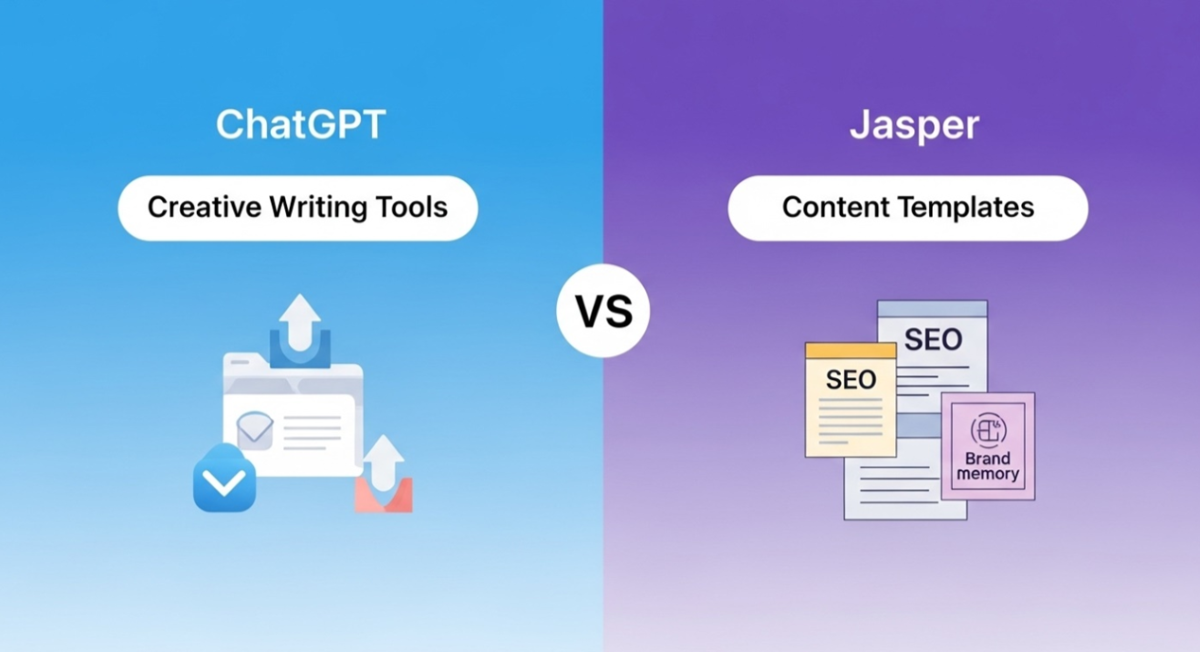 ChatGPT

Creative Writing Tools

VS

Jasper

Content Templates

SEO

SEO

Brand memory